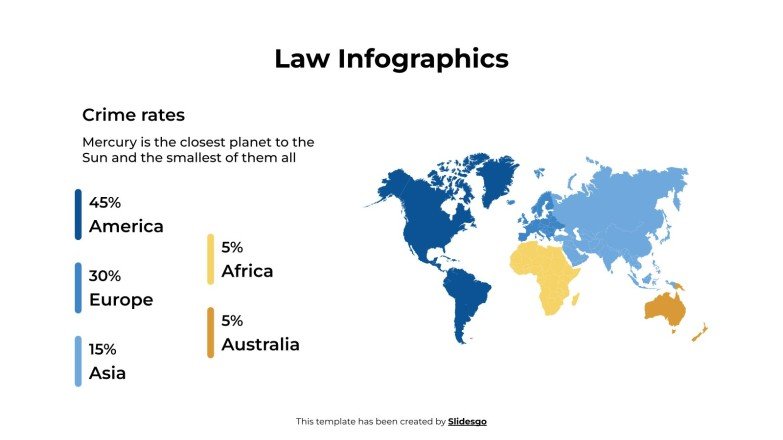 Law Infographics

Crime rates

Mercury is the closest planet to the Sun and the smallest of them all

45%
America

30%
Europe

15%
Asia

5%
Africa

5%
Australia

This template has been created by Slidesgo